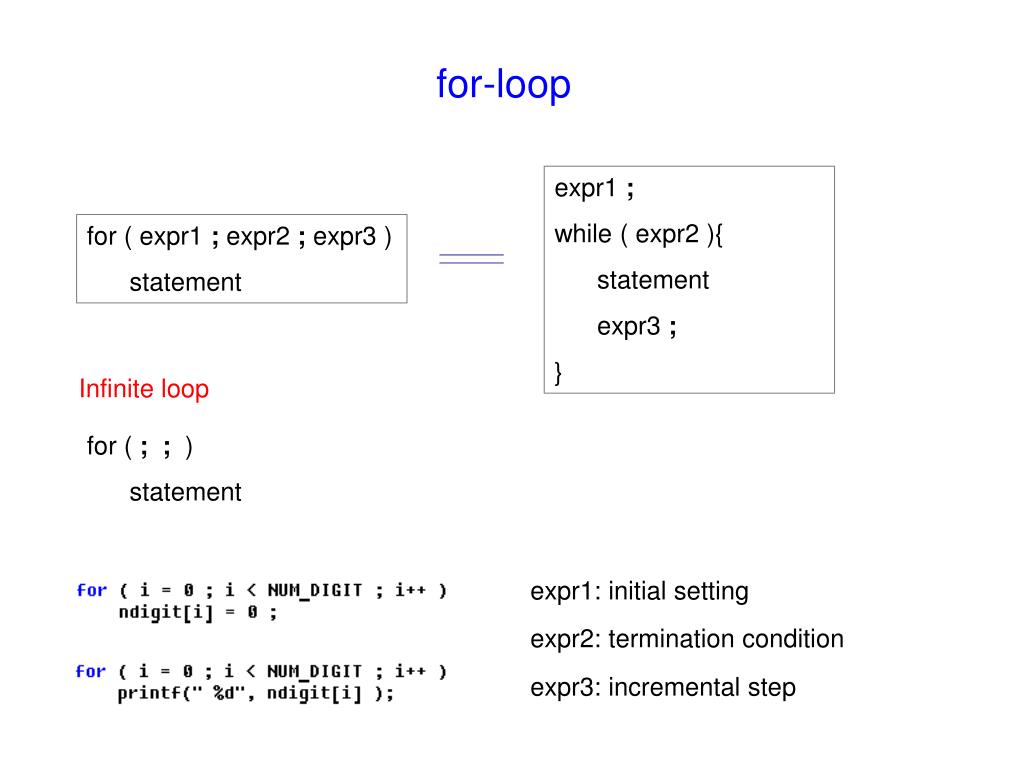 for-loop

for ( expr1 ; expr2 ; expr3 )
statement

expr1 ;
while ( expr2 ){
statement
expr3 ;
}

Infinite loop

for ( ; ; )
statement

for ( i = 0 ; i < NUM_DIGIT ; i++ )
ndigit[i] = 0 ;

for ( i = 0 ; i < NUM_DIGIT ; i++ )
printf(" %d", ndigit[i] );

expr1: initial setting

expr2: termination condition

expr3: incremental step